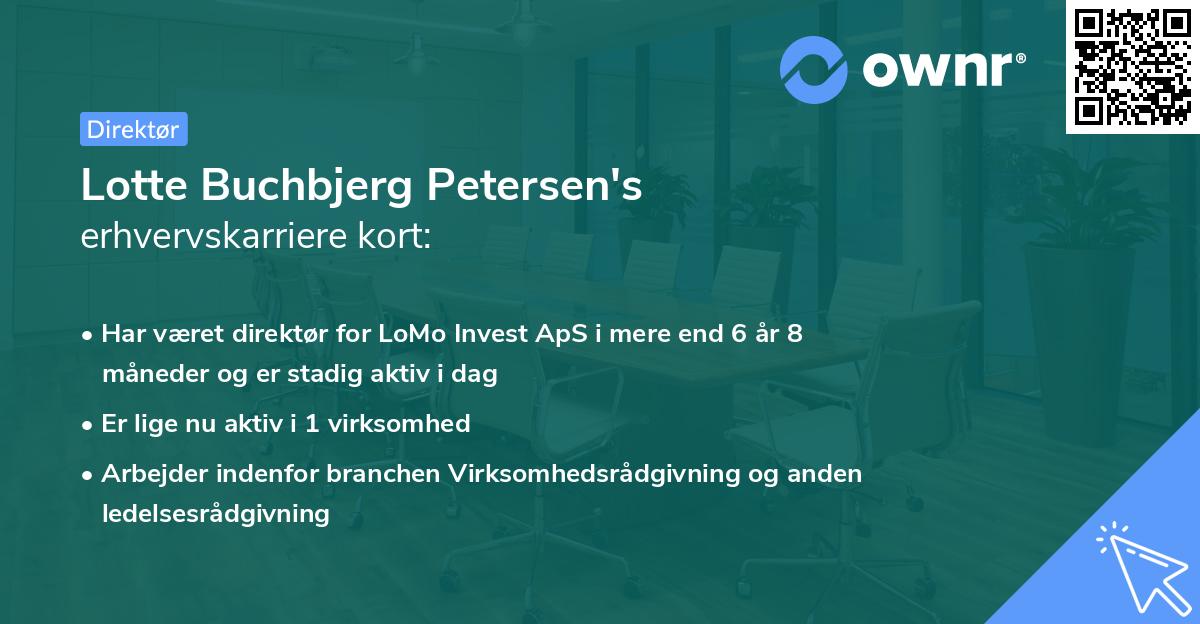 ownr®

Direktør

Lotte Buchbjerg Petersen's
erhvervskarriere kort:

• Har været direktør for LoMo Invest ApS i mere end 6 år 8 måneder og er stadig aktiv i dag
• Er lige nu aktiv i 1 virksomhed
• Arbejder indenfor branchen Virksomhedsrådgivning og anden ledelsesrådgivning